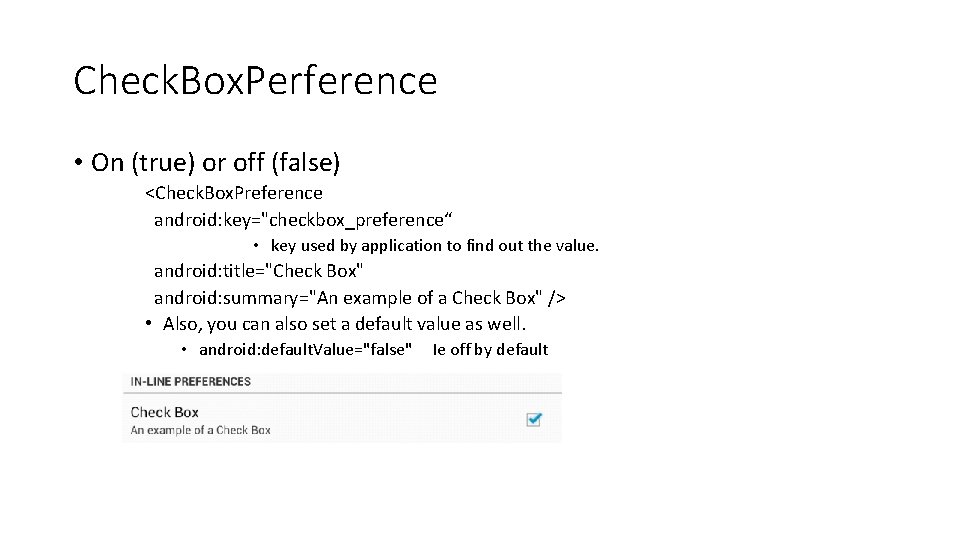 CheckBoxPerference

• On (true) or off (false)

<CheckBoxPreference
android:key="checkbox_preference“

• key used by application to find out the value.

android:title="Check Box"
android:summary="An example of a Check Box" />

• Also, you can also set a default value as well.

• android:defaultValue="false" Ie off by default

IN-LINE PREFERENCES

Check Box
An example of a Check Box